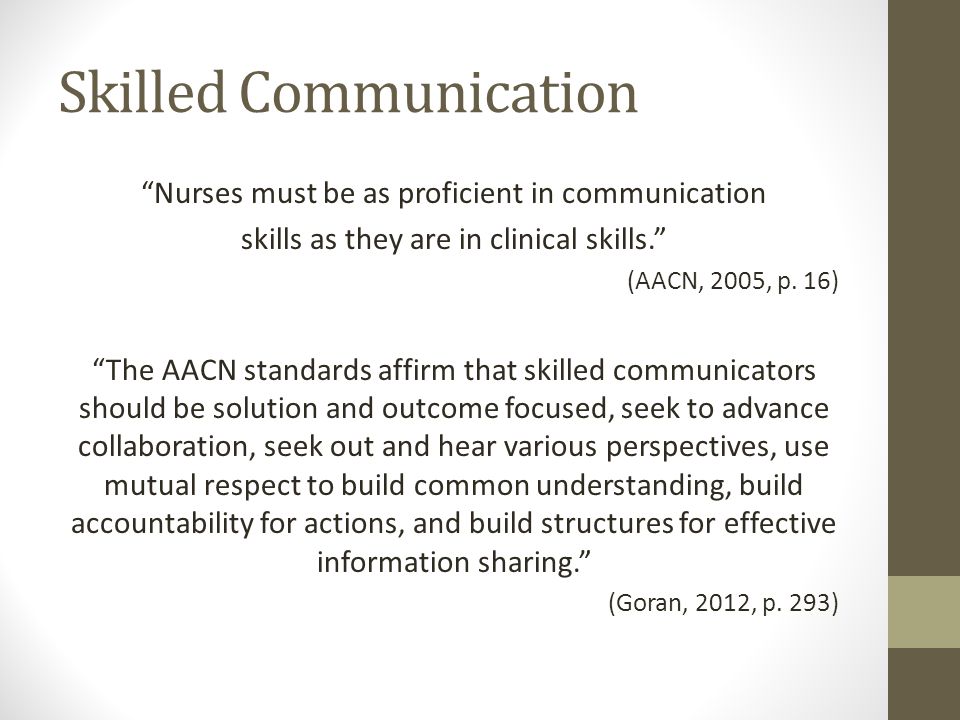 Skilled Communication

“Nurses must be as proficient in communication skills as they are in clinical skills.”

(AACN, 2005, p. 16)

“The AACN standards affirm that skilled communicators should be solution and outcome focused, seek to advance collaboration, seek out and hear various perspectives, use mutual respect to build common understanding, build accountability for actions, and build structures for effective information sharing.”

(Goran, 2012, p. 293)